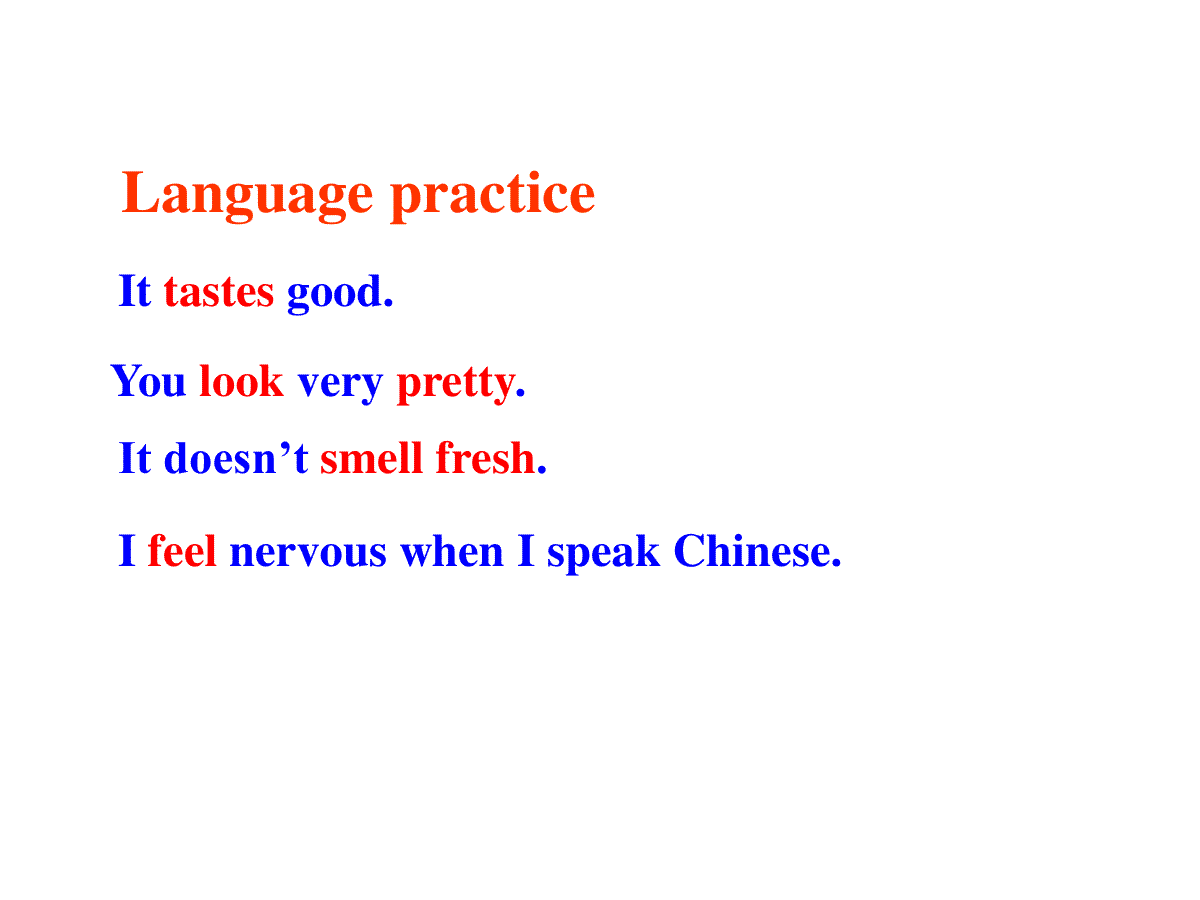 Language practice

It tastes good.

You look very pretty.

It doesn’t smell fresh.

I feel nervous when I speak Chinese.